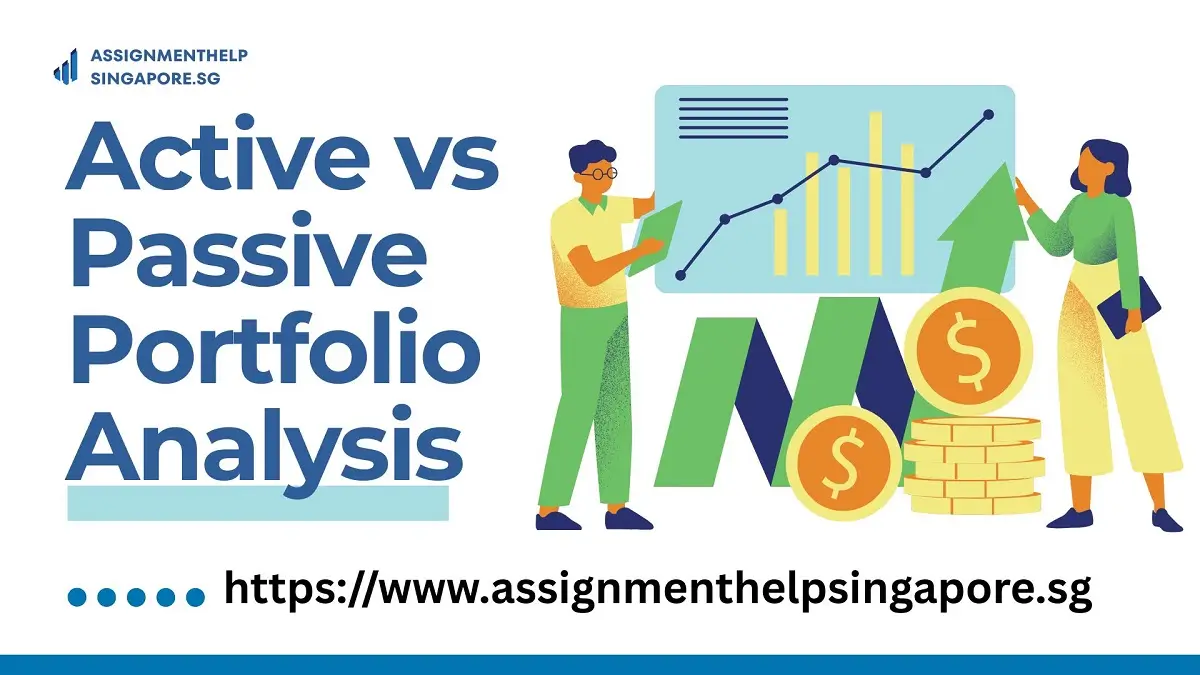 ASSIGNMENTHELP
SINGAPORE.SG

Active vs Passive Portfolio Analysis

$

$

https://www.assignmenthelpsingapore.sg